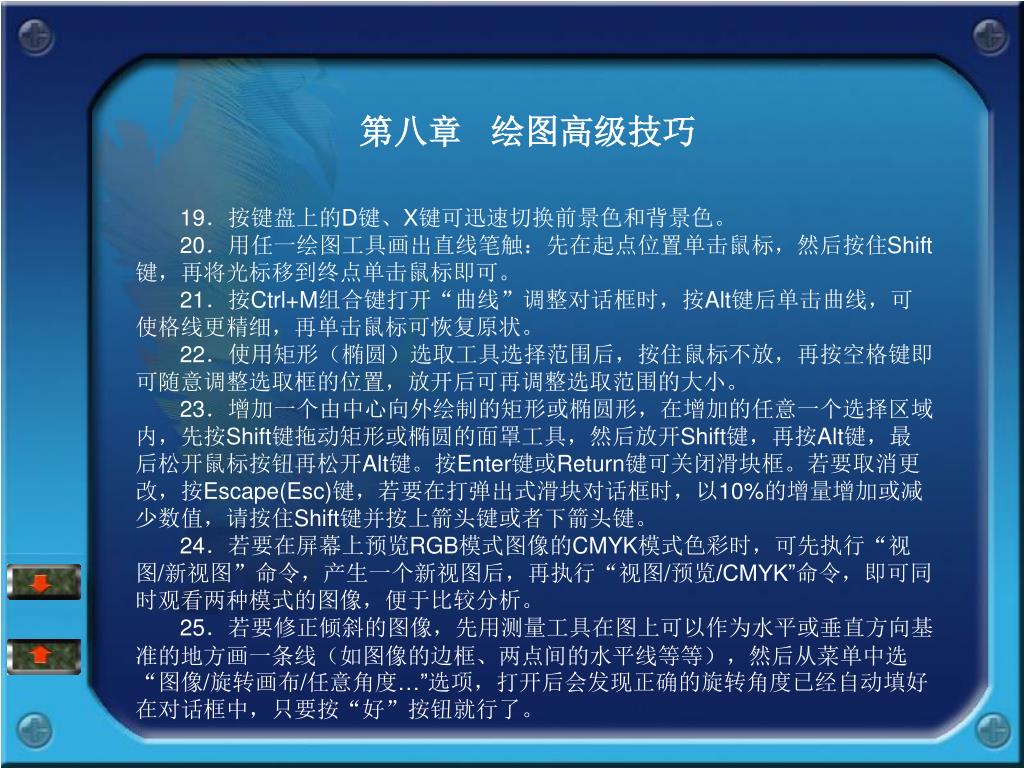 第八章　绘图高级技巧

19．按键盘上的D键、X键可迅速切换前景色和背景色。

20．用任一绘图工具画出直线笔触：先在起点位置单击鼠标，然后按住Shift键，再将光标移到终点单击鼠标即可。

21．按Ctrl+M组合键打开“曲线”调整对话框时，按Alt键后单击曲线，可使格线更精细，再单击鼠标可恢复原状。

22．使用矩形（椭圆）选取工具选择范围后，按住鼠标不放，再按空格键即可随意调整选取框的位置，放开后可再调整选取范围的大小。

23．增加一个由中心向外绘制的矩形或椭圆形，在增加的任意一个选择区域内，先按Shift键拖动矩形或椭圆的面罩工具，然后放开Shift键，再按Alt键，最后松开鼠标按钮再松开Alt键。按Enter键或Return键可关闭滑块框。若要取消更改，按Escape(Esc)键，若要在打弹出式滑块对话框时，以10%的增量增加或减少数值，请按住Shift键并按上箭头键或者下箭头键。

24．若要在屏幕上预览RGB模式图像的CMYK模式色彩时，可先执行“视图/新视图”命令，产生一个新视图后，再执行“视图/预览/CMYK”命令，即可同时观看两种模式的图像，便于比较分析。

25．若要修正倾斜的图像，先用测量工具在图上可以作为水平或垂直方向基准的地方画一条线（如图像的边框、两点间的水平线等等），然后从菜单中选“图像/旋转画布/任意角度…”选项，打开后会发现正确的旋转角度已经自动填好在对话框中，只要按“好”按钮就行了。